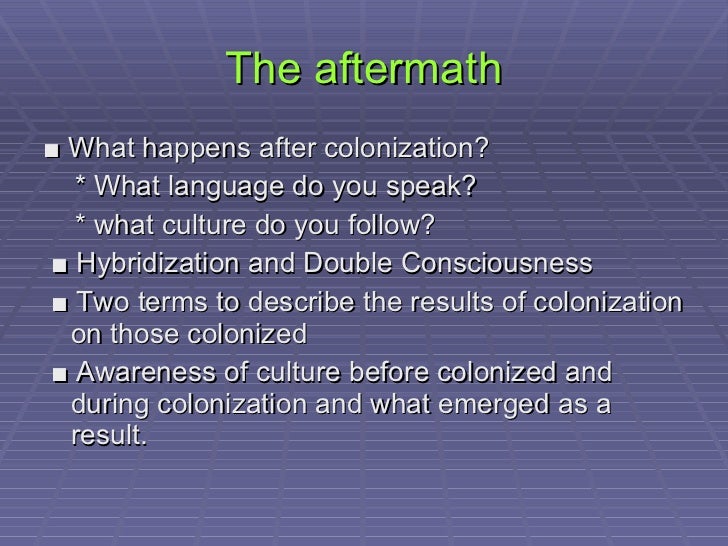 The aftermath

■ What happens after colonization?
* What language do you speak?
* what culture do you follow?

■ Hybridization and Double Consciousness

■ Two terms to describe the results of colonization on those colonized

■ Awareness of culture before colonized and during colonization and what emerged as a result.